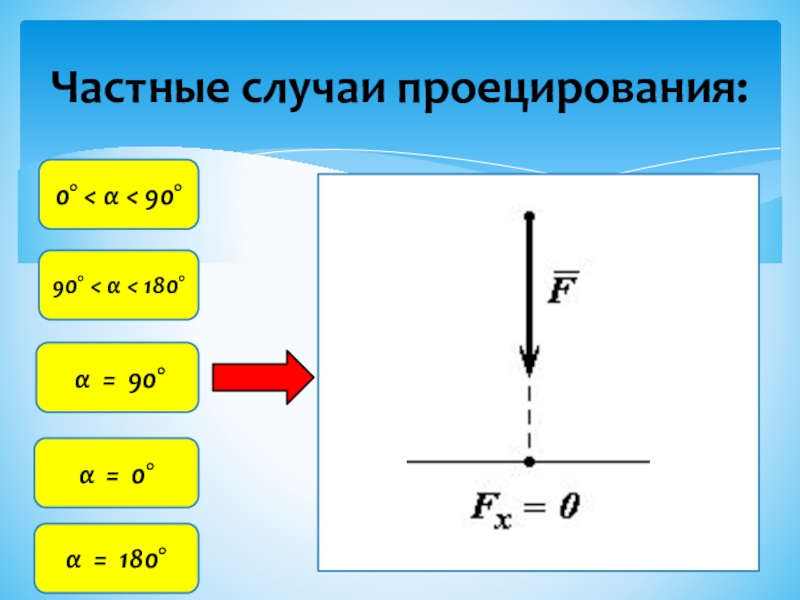 Частные случаи проецирования:

$0° < \alpha < 90°$

$90° < \alpha < 180°$

$\alpha = 90°$

$\alpha = 0°$

$\alpha = 180°$

$\overline{F}$

$F_x = 0$